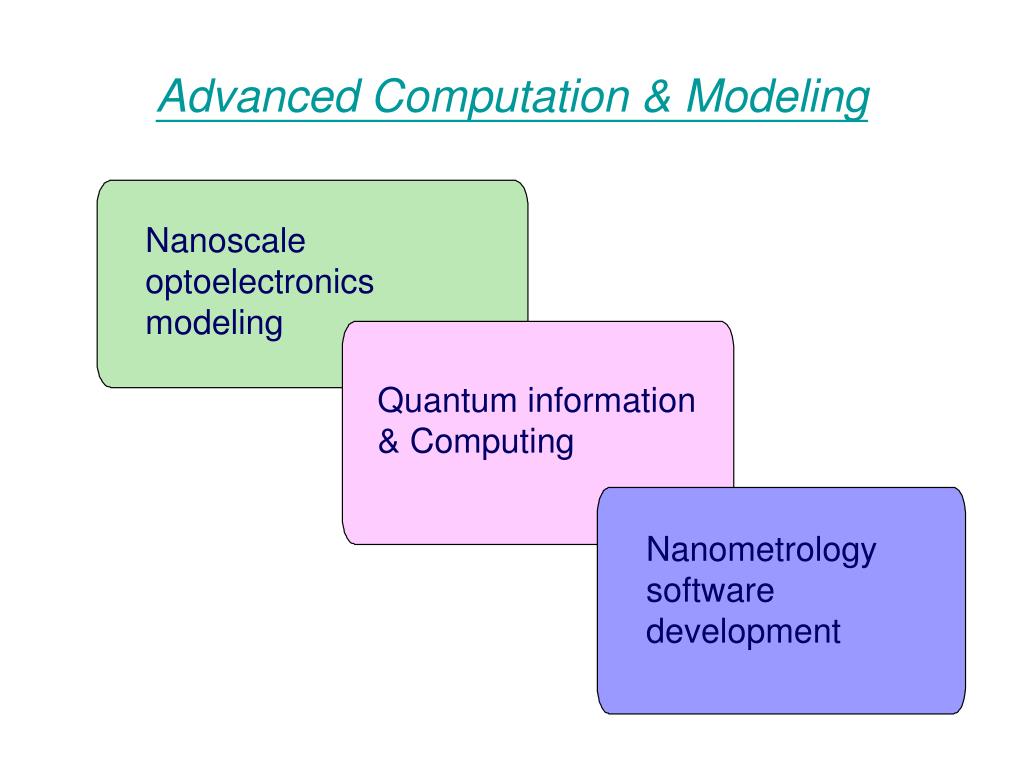 Advanced Computation & Modeling

Nanoscale optoelectronics modeling

Quantum information & Computing

Nanometrology software development